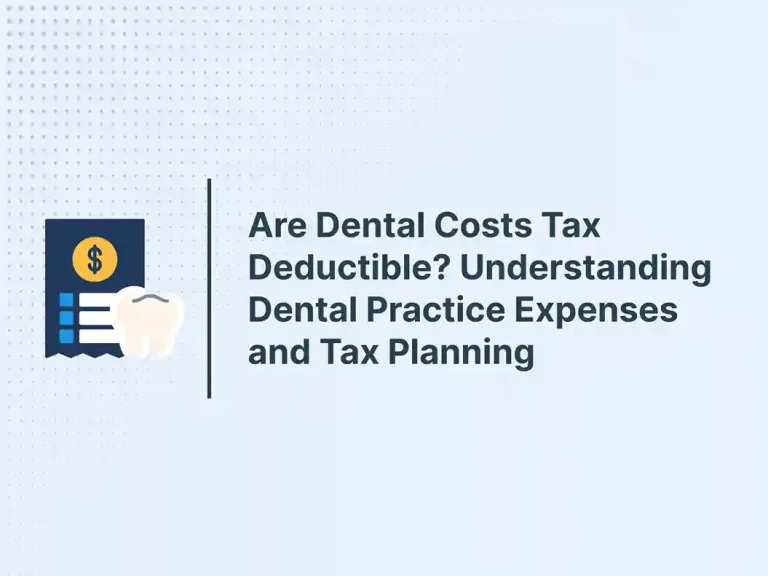 $

Are Dental Costs Tax Deductible? Understanding Dental Practice Expenses and Tax Planning